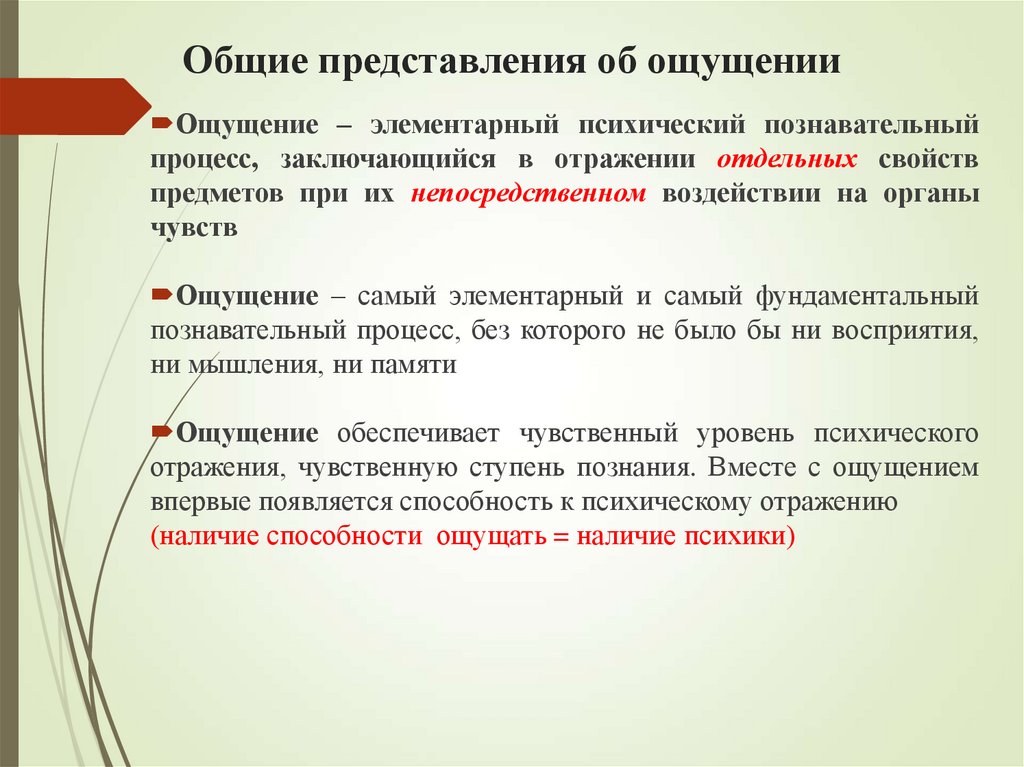 Общие представления об ощущении

Ощущение – элементарный психический познавательный процесс, заключающийся в отражении отдельных свойств предметов при их непосредственном воздействии на органы чувств

Ощущение – самый элементарный и самый фундаментальный познавательный процесс, без которого не было бы ни восприятия, ни мышления, ни памяти

Ощущение обеспечивает чувственный уровень психического отражения, чувственную ступень познания. Вместе с ощущением впервые появляется способность к психическому отражению (наличие способности ощущать = наличие психики)